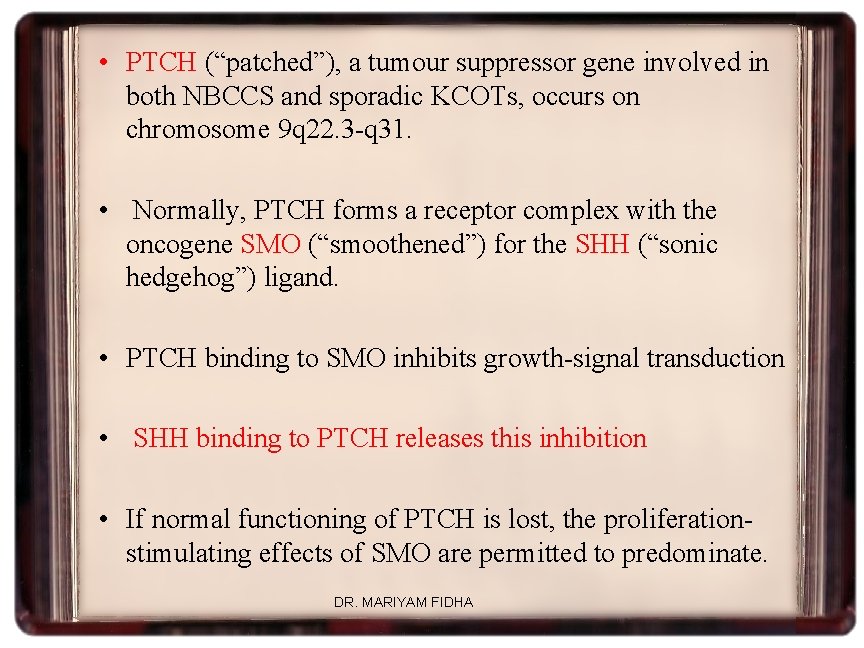 • PTCH (“patched”), a tumour suppressor gene involved in both NBCCS and sporadic KCOTs, occurs on chromosome 9q22.3-q31.

• Normally, PTCH forms a receptor complex with the oncogene SMO (“smoothened”) for the SHH (“sonic hedgehog”) ligand.

• PTCH binding to SMO inhibits growth-signal transduction

• SHH binding to PTCH releases this inhibition

• If normal functioning of PTCH is lost, the proliferation-stimulating effects of SMO are permitted to predominate.

DR. MARIYAM FIDHA